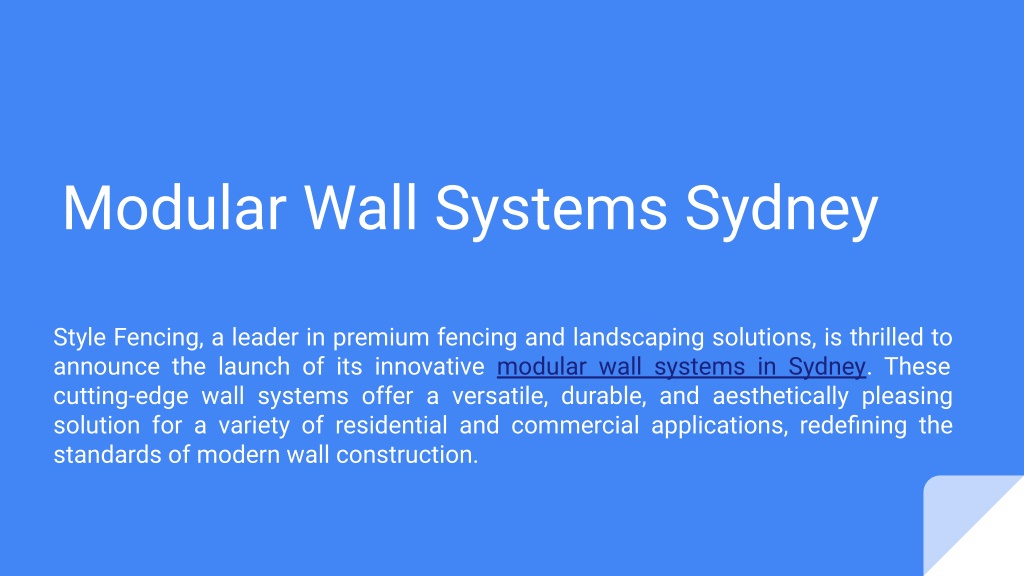 Modular Wall Systems Sydney

Style Fencing, a leader in premium fencing and landscaping solutions, is thrilled to announce the launch of its innovative modular wall systems in Sydney. These cutting-edge wall systems offer a versatile, durable, and aesthetically pleasing solution for a variety of residential and commercial applications, redefining the standards of modern wall construction.